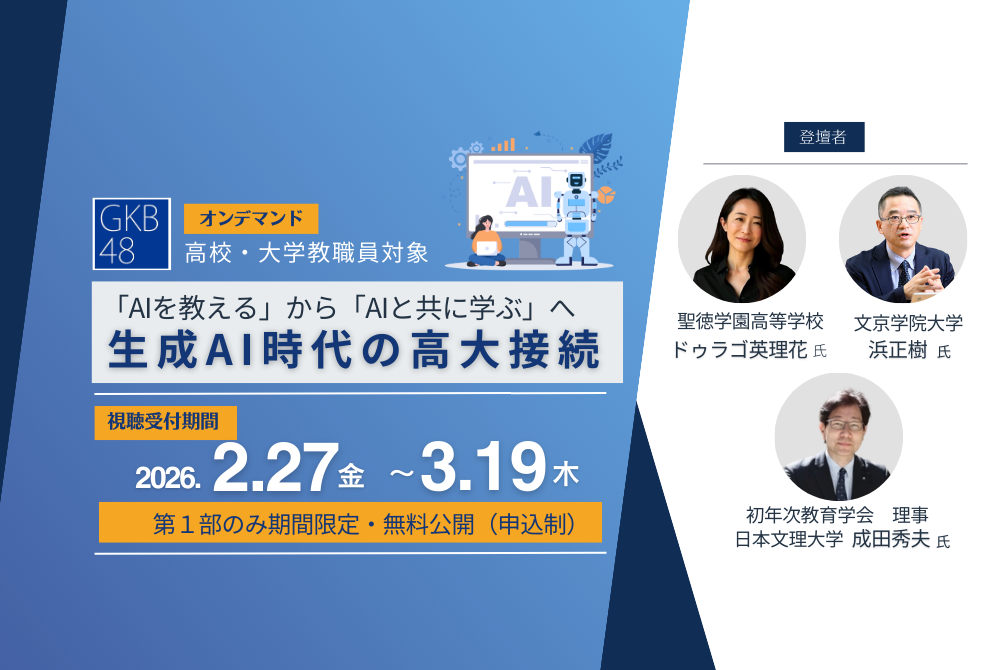 GKB 48

オンデマンド

高校・大学教職員対象

AI

「AIを教える」から「AIと共に学ぶ」へ
生成AI時代の高大接続

視聴受付期間

2026. 2.27 金 ～3.19 木

第１部のみ期間限定・無料公開（申込制）

登壇者

聖徳学園高等学校
ドゥラゴ英理花 氏

文京学院大学
浜正樹 氏

初年次教育学会　理事
日本文理大学 成田秀夫 氏